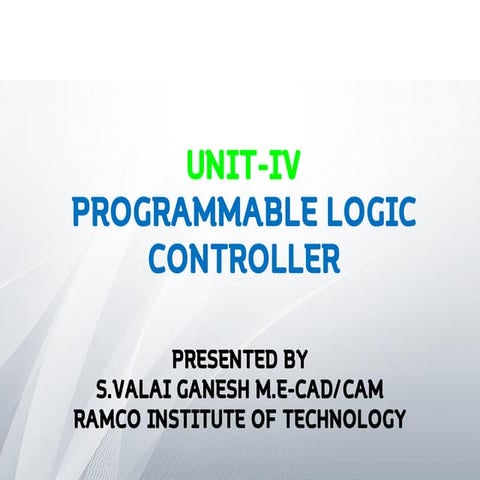 UNIT-IV
PROGRAMMABLE LOGIC CONTROLLER

PRESENTED BY
S.VALAI GANESH M.E-CAD/CAM
RAMCO INSTITUTE OF TECHNOLOGY